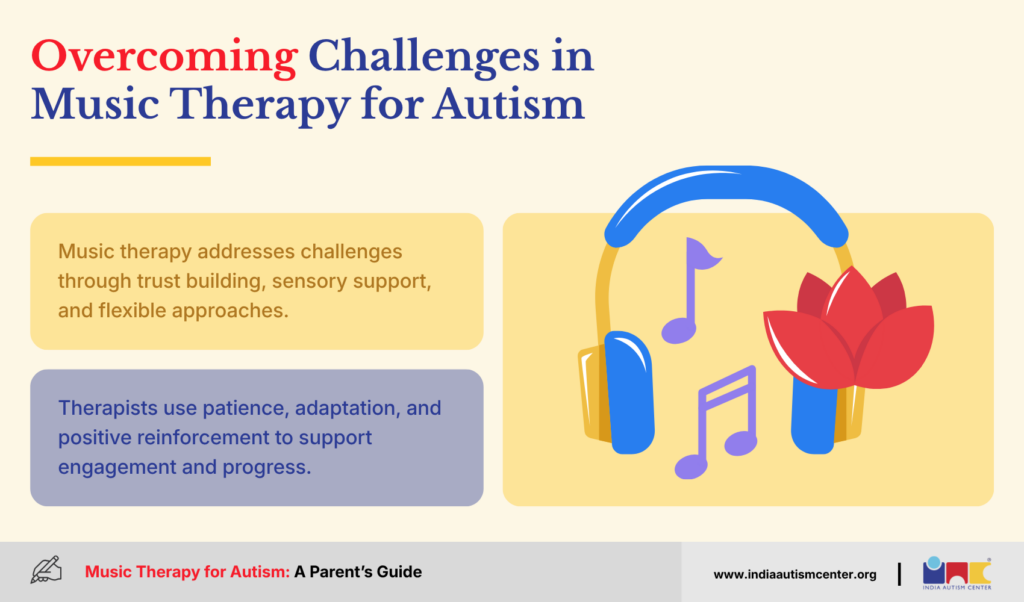 Overcoming Challenges in Music Therapy for Autism

Music therapy addresses challenges through trust building, sensory support, and flexible approaches.

Therapists use patience, adaptation, and positive reinforcement to support engagement and progress.

Music Therapy for Autism: A Parent's Guide

www.indiaautismcenter.org

INDIA AUTISM CENTER